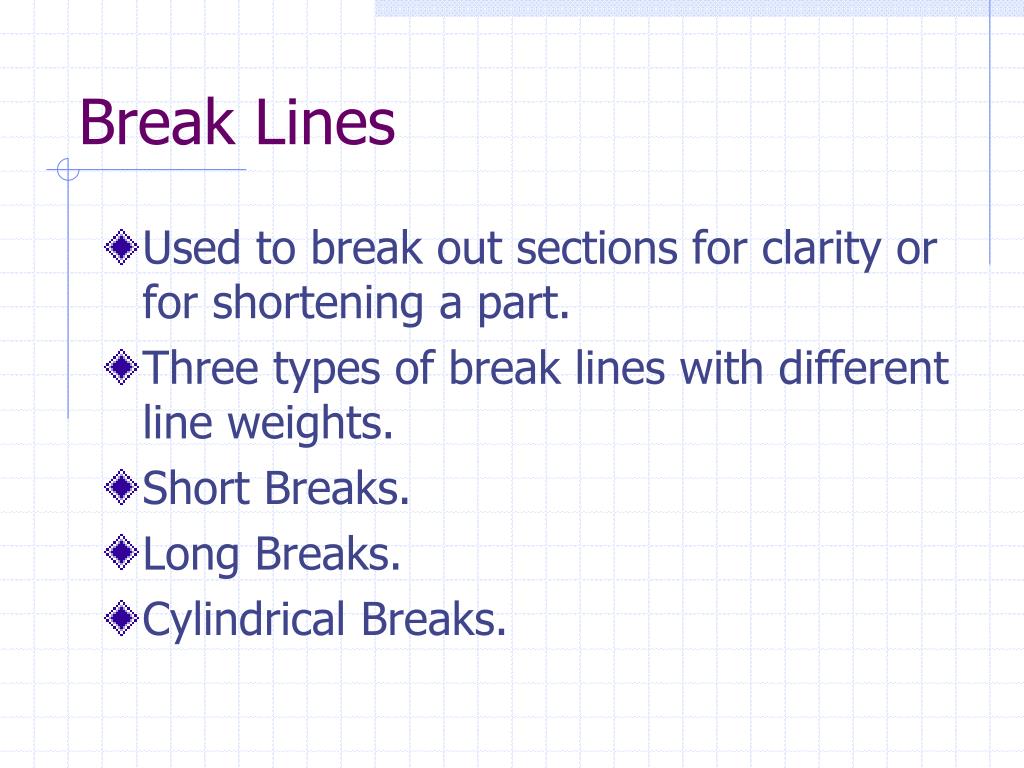 Break Lines

Used to break out sections for clarity or for shortening a part.

Three types of break lines with different line weights.

Short Breaks.

Long Breaks.

Cylindrical Breaks.